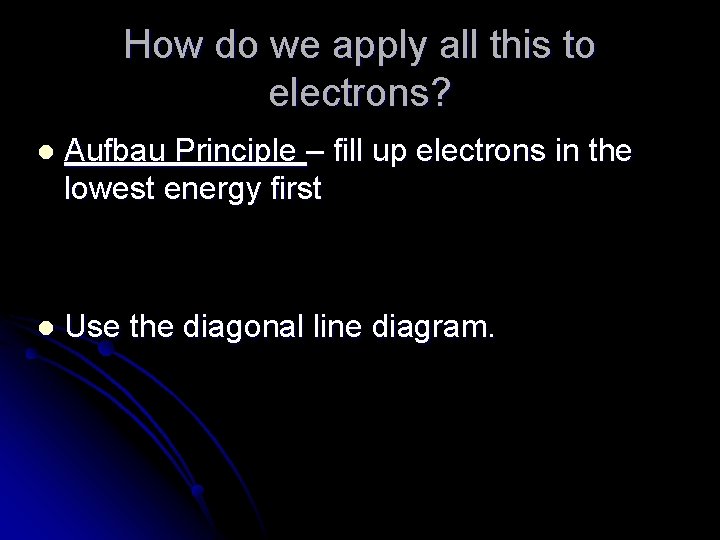 How do we apply all this to electrons?

Aufbau Principle – fill up electrons in the lowest energy first

Use the diagonal line diagram.